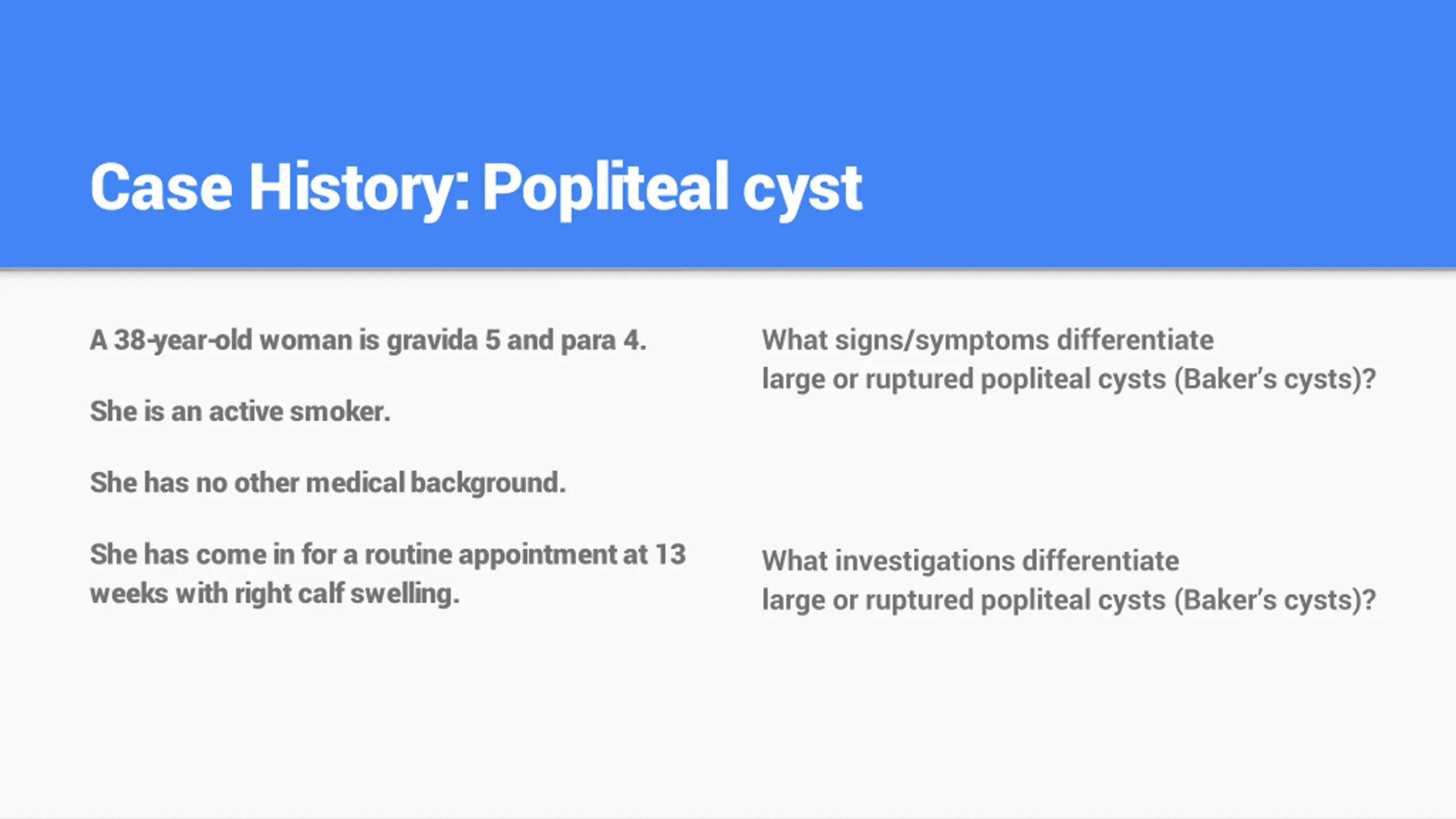 Case History: Popliteal cyst

A 38-year-old woman is gravida 5 and para 4.

She is an active smoker.

She has no other medical background.

She has come in for a routine appointment at 13 weeks with right calf swelling.

What signs/symptoms differentiate large or ruptured popliteal cysts (Baker's cysts)?

What investigations differentiate large or ruptured popliteal cysts (Baker's cysts)?